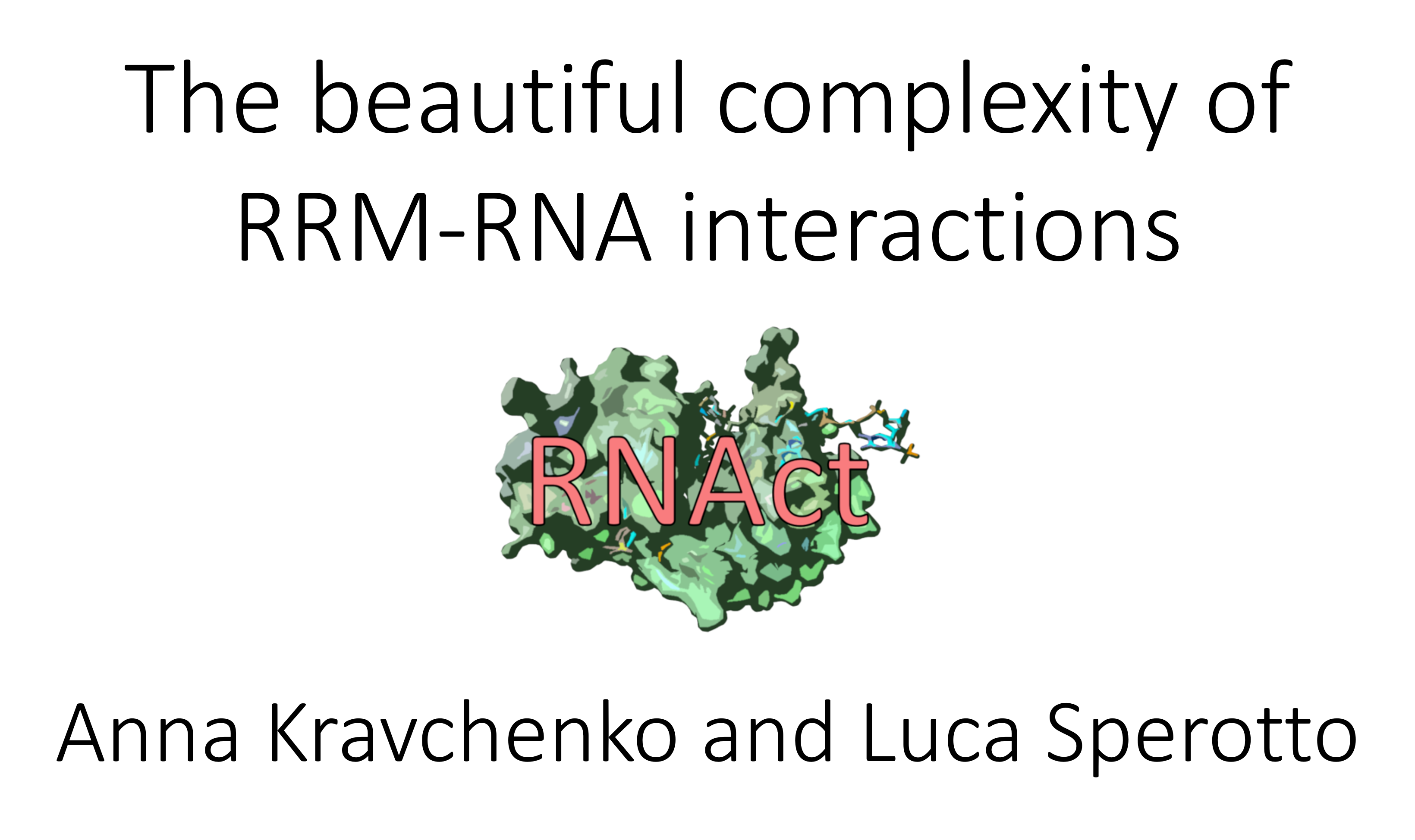 The beautiful complexity of RRM-RNA interactions

RNAct

Anna Kravchenko and Luca Sperotto